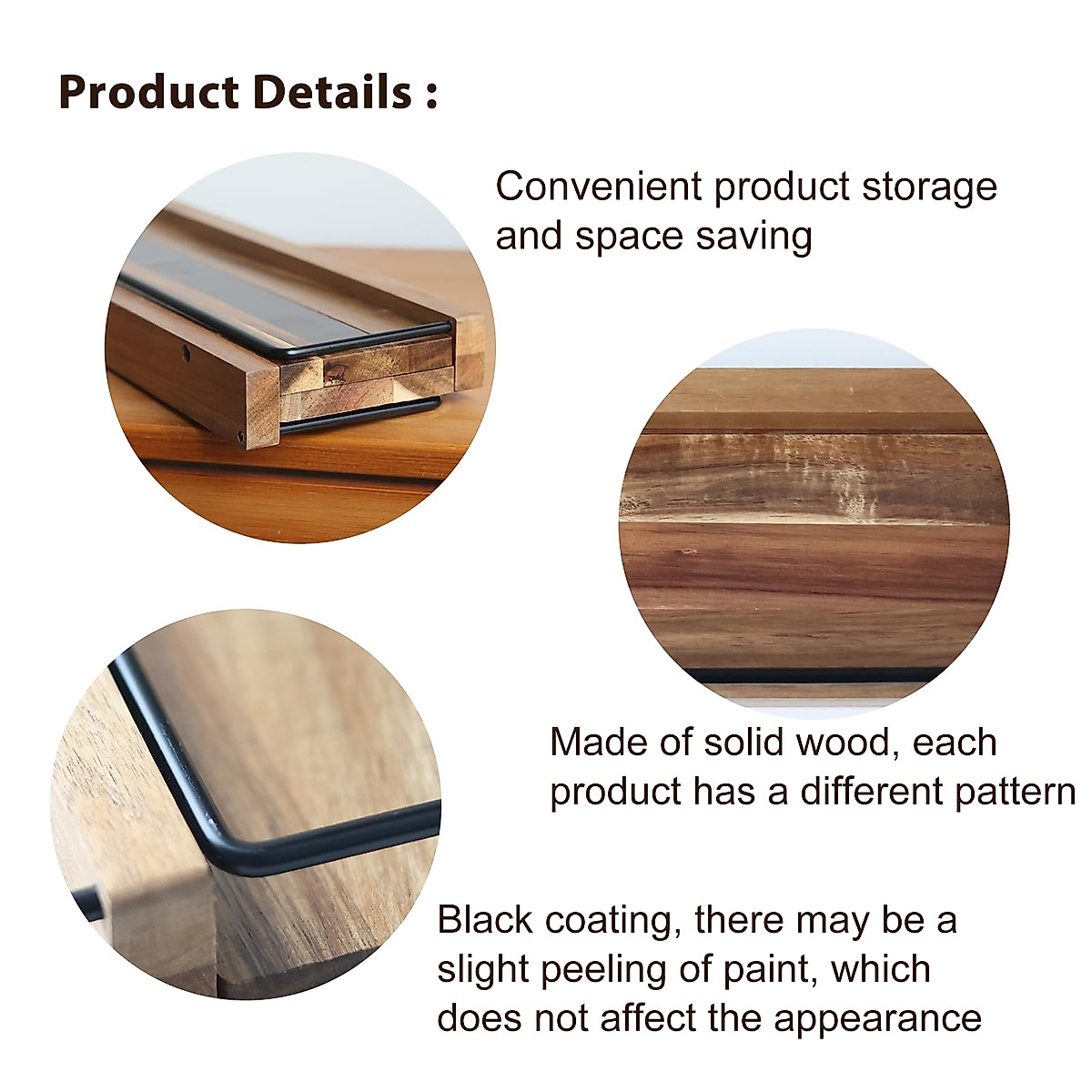 Product Details :

Convenient product storage and space saving

Made of solid wood, each product has a different pattern

Black coating, there may be a slight peeling of paint, which does not affect the appearance